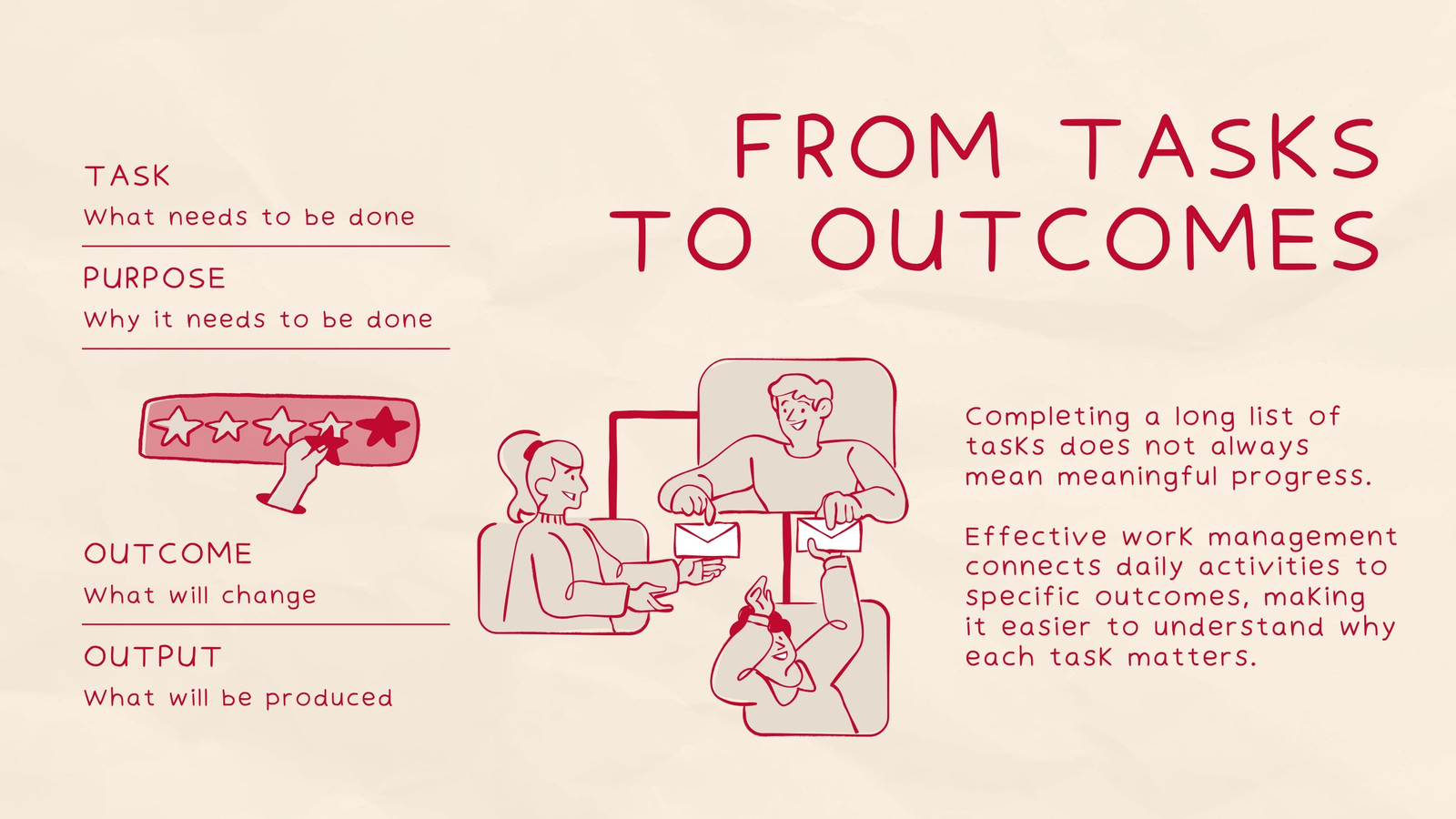 FROM TASKS TO OUTCOMES

TASK
What needs to be done

PURPOSE
Why it needs to be done

OUTCOME
What will change

OUTPUT
What will be produced

Completing a long list of tasks does not always mean meaningful progress.

Effective work management connects daily activities to specific outcomes, making it easier to understand why each task matters.